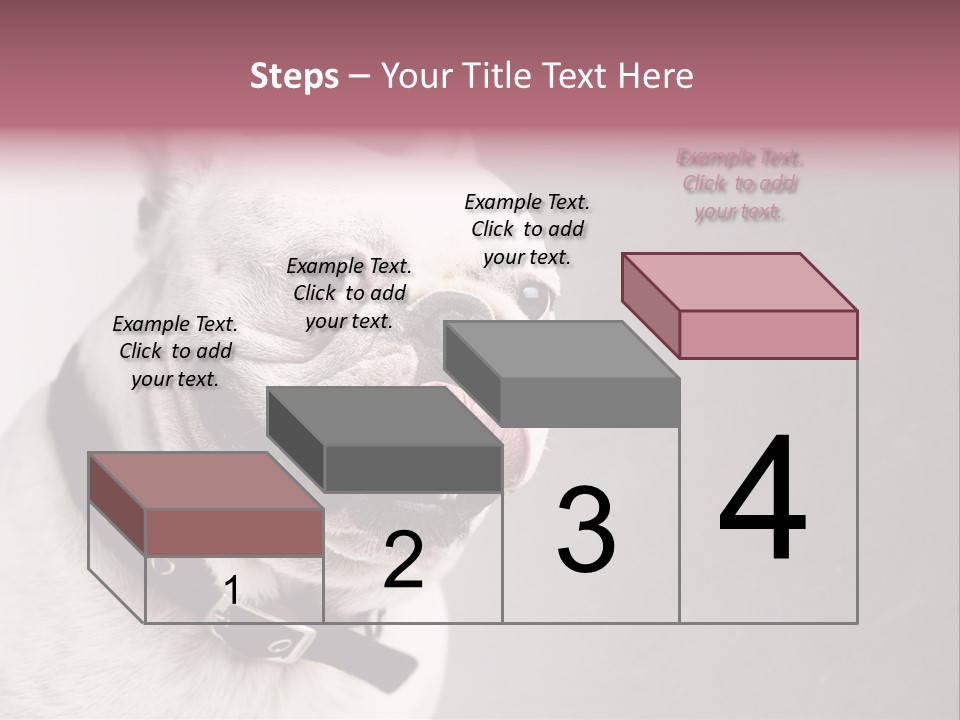 Steps – Your Title Text Here

Example Text. Click to add your text.

Example Text. Click to add your text.

Example Text. Click to add your text.

Example Text. Click to add your text.

1

2

3

4